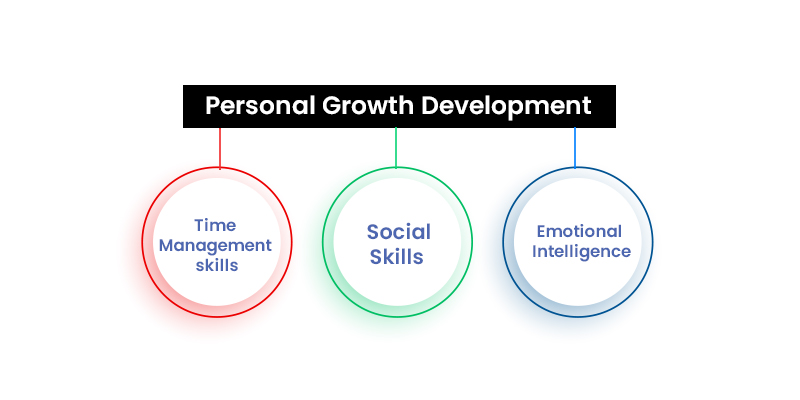 Personal Growth Development

Time Management skills

Social Skills

Emotional Intelligence